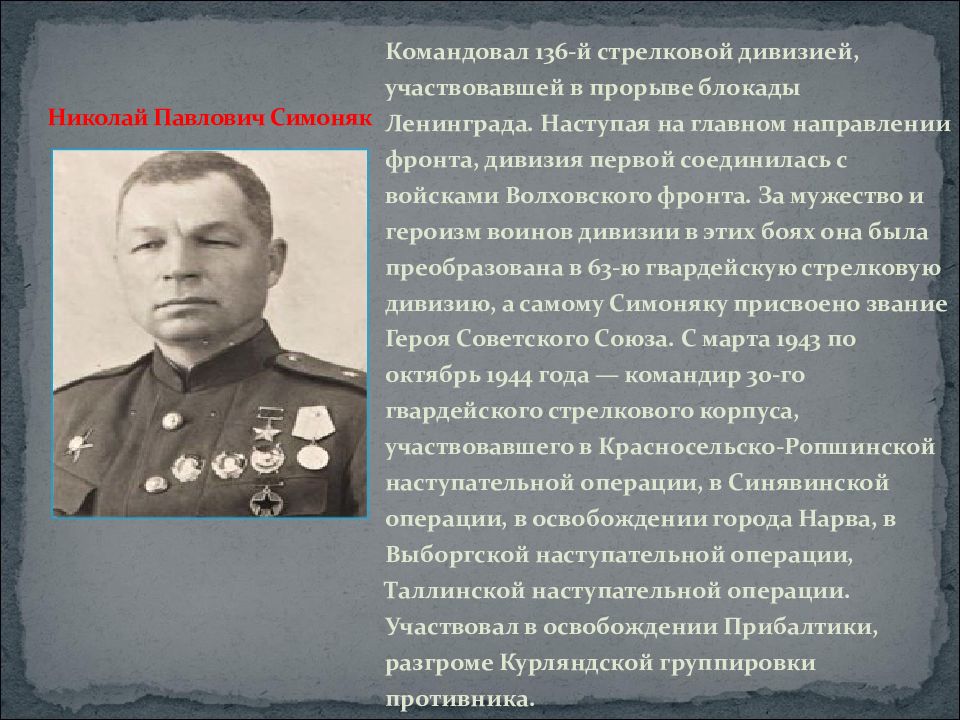 Николай Павлович Симоняк

Командовал 136-й стрелковой дивизией, участвовавшей в прорыве блокады Ленинграда. Наступая на главном направлении фронта, дивизия первой соединилась с войсками Волховского фронта. За мужество и героизм воинов дивизии в этих боях она была преобразована в 63-ю гвардейскую стрелковую дивизию, а самому Симоняку присвоено звание Героя Советского Союза. С марта 1943 по октябрь 1944 года — командир 30-го гвардейского стрелкового корпуса, участвовавшего в Красносельско-Ропшинской наступательной операции, в Синявинской операции, в освобождении города Нарва, в Выборгской наступательной операции, Таллинской наступательной операции. Участвовал в освобождении Прибалтики, разгроме Курляндской группировки противника.